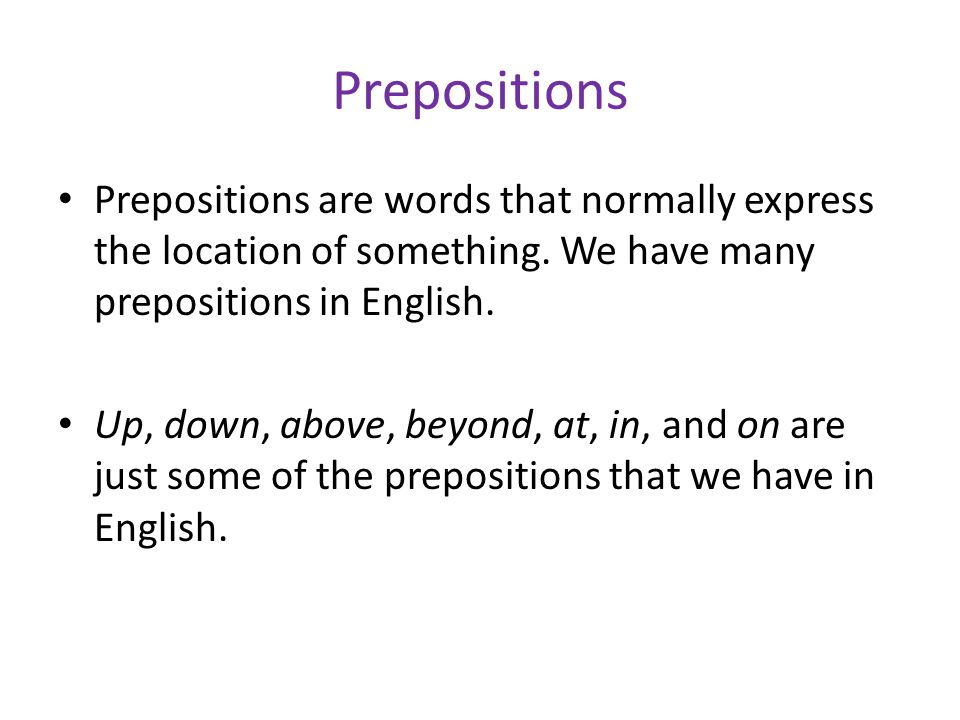 Prepositions

• Prepositions are words that normally express the location of something. We have many prepositions in English.

• Up, down, above, beyond, at, in, and on are just some of the prepositions that we have in English.